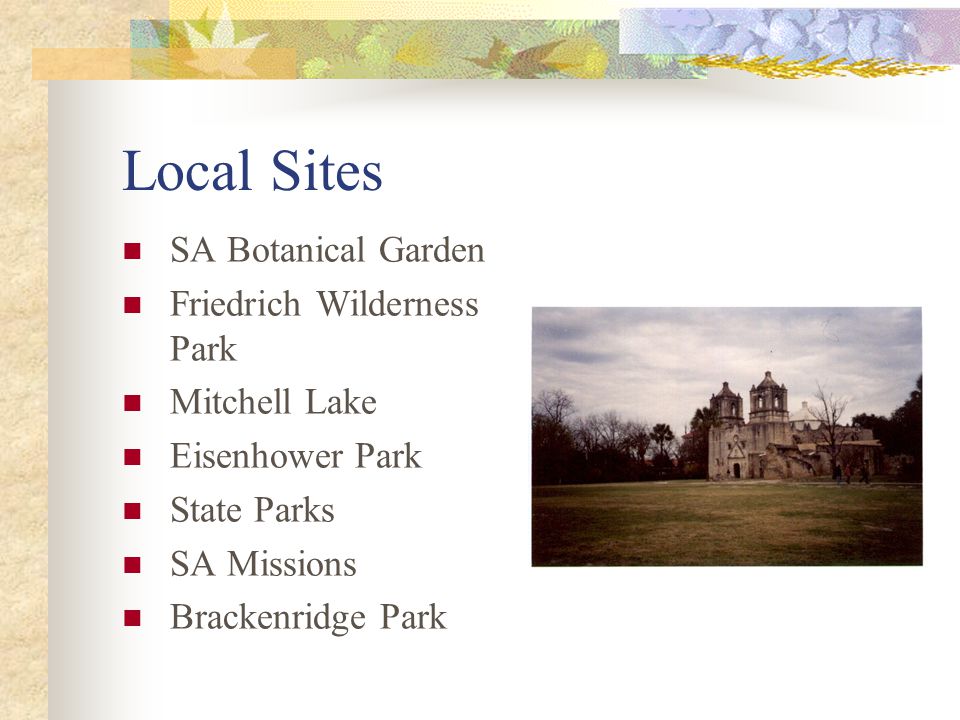 Local Sites

- SA Botanical Garden
- Friedrich Wilderness Park
- Mitchell Lake
- Eisenhower Park
- State Parks
- SA Missions
- Brackenridge Park